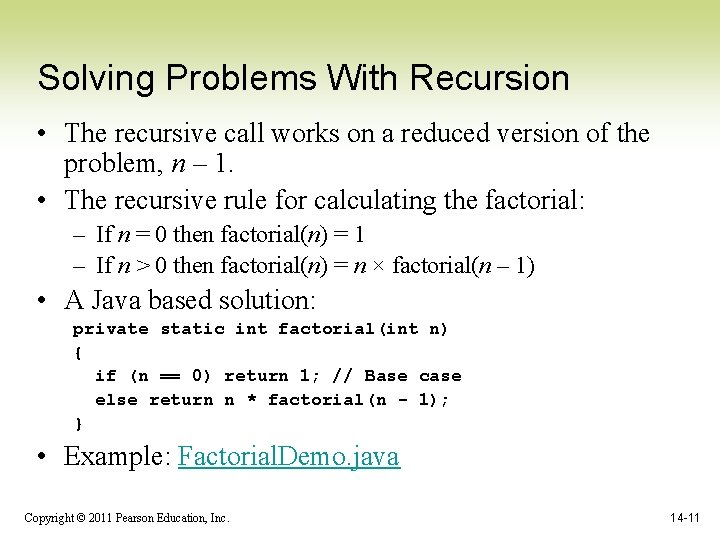 Solving Problems With Recursion

• The recursive call works on a reduced version of the problem, $n - 1$.

• The recursive rule for calculating the factorial:

– If $n = 0$ then factorial($n$) = 1

– If $n > 0$ then factorial($n$) = $n \times$ factorial($n - 1$)

• A Java based solution:

private static int factorial(int n)
{
  if (n == 0) return 1; // Base case
  else return n * factorial(n - 1);
}

• Example: FactorialDemo.java

Copyright © 2011 Pearson Education, Inc.

14-11